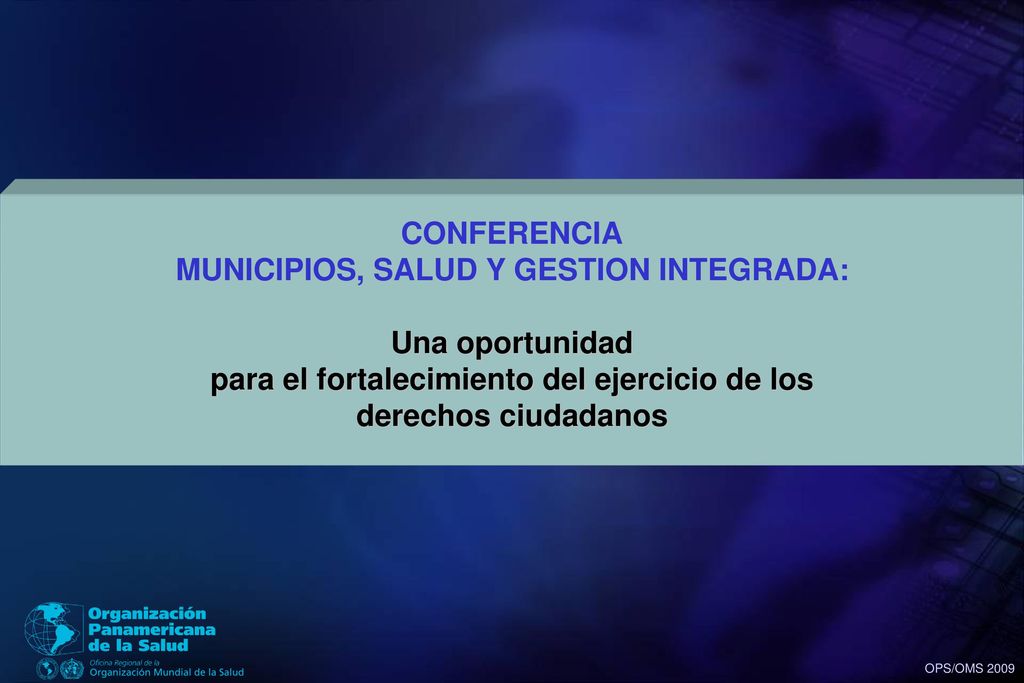 CONFERENCIA
MUNICIPIOS, SALUD Y GESTION INTEGRADA:

Una oportunidad
para el fortalecimiento del ejercicio de los derechos ciudadanos

Organización Panamericana de la Salud
Oficina Regional de la
Organización Mundial de la Salud

OPS/OMS 2009